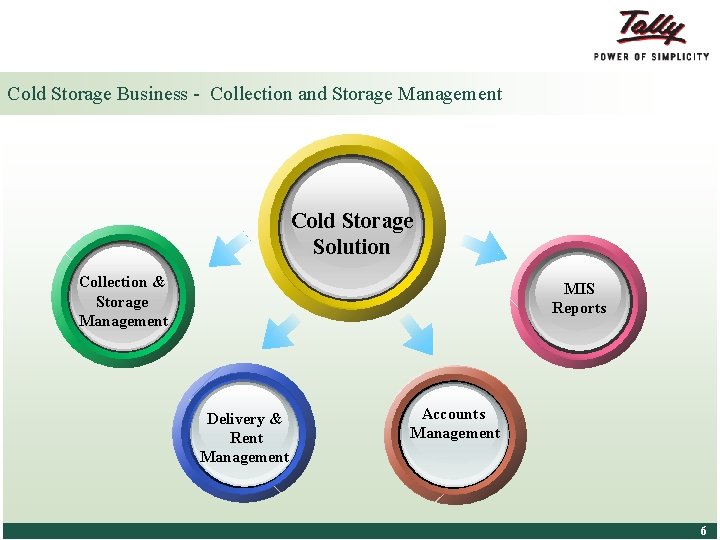 Tally
POWER OF SIMPLICITY

Cold Storage Business - Collection and Storage Management

Cold Storage Solution

Collection & Storage Management

MIS Reports

Delivery & Rent Management

Accounts Management

6